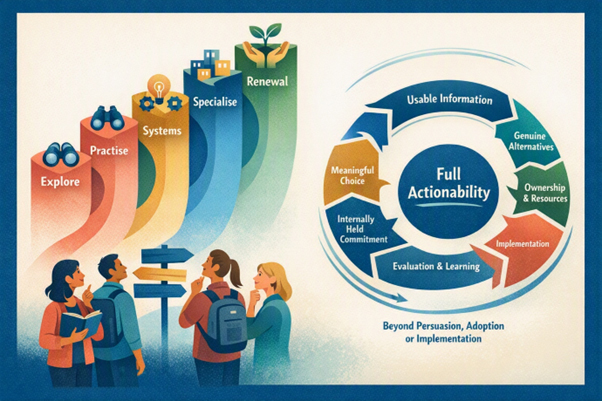 Explore

Practise

Systems

Specialise

Renewal

Usable Information

Genuine Alternatives

Ownership & Resources

Implementation

Evaluation & Learning

Internally Held Commitment

Meaningful Choice

Full Actionability

Beyond Persuasion, Adoption or Implementation